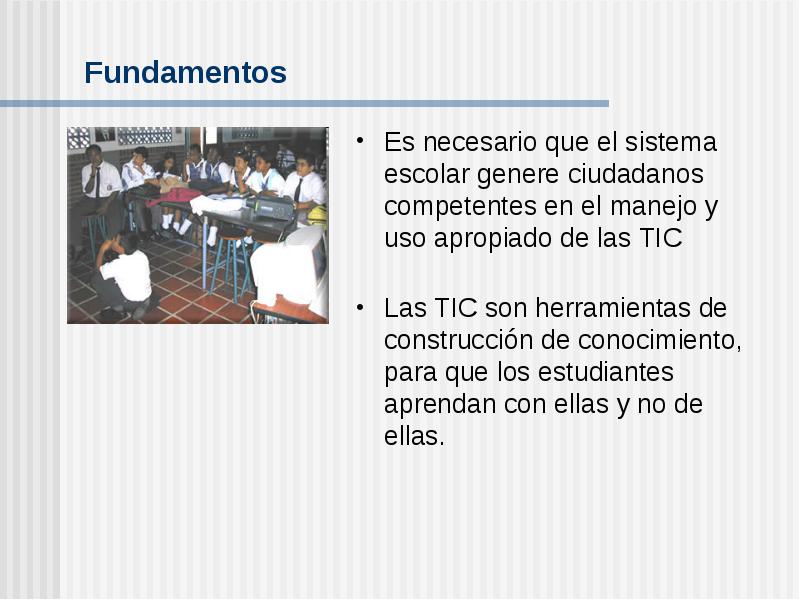 Fundamentos

• Es necesario que el sistema escolar genere ciudadanos competentes en el manejo y uso apropiado de las TIC

• Las TIC son herramientas de construcción de conocimiento, para que los estudiantes aprendan con ellas y no de ellas.